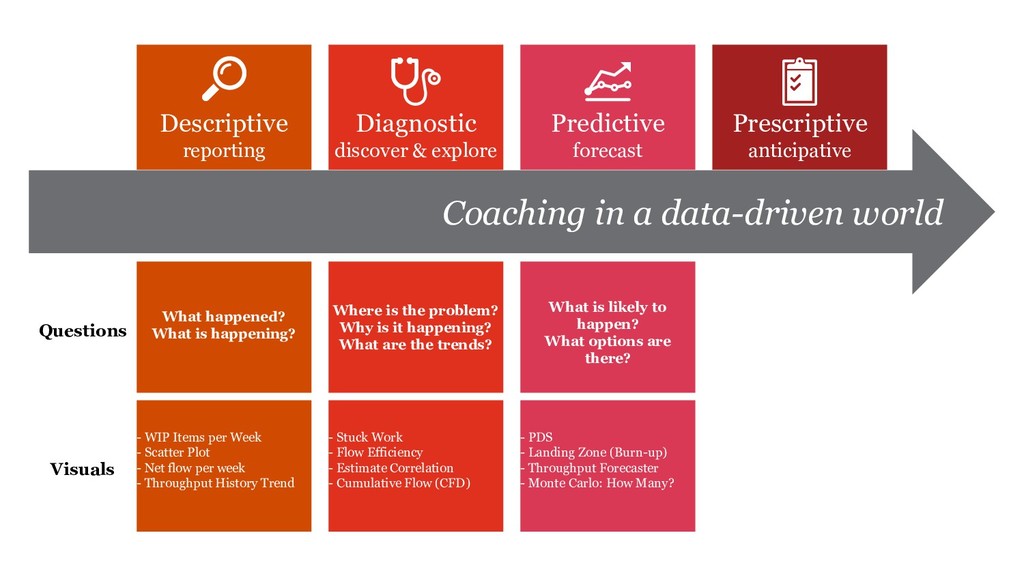 Descriptive
reporting

Diagnostic
discover & explore

Predictive
forecast

Prescriptive
anticipative

Coaching in a data-driven world

Questions

What happened?
What is happening?

Where is the problem?
Why is it happening?
What are the trends?

What is likely to happen?
What options are there?

Visuals

- WIP Items per Week
- Scatter Plot
- Net flow per week
- Throughput History Trend

- Stuck Work
- Flow Efficiency
- Estimate Correlation
- Cumulative Flow (CFD)

- PDS
- Landing Zone (Burn-up)
- Throughput Forecaster
- Monte Carlo: How Many?